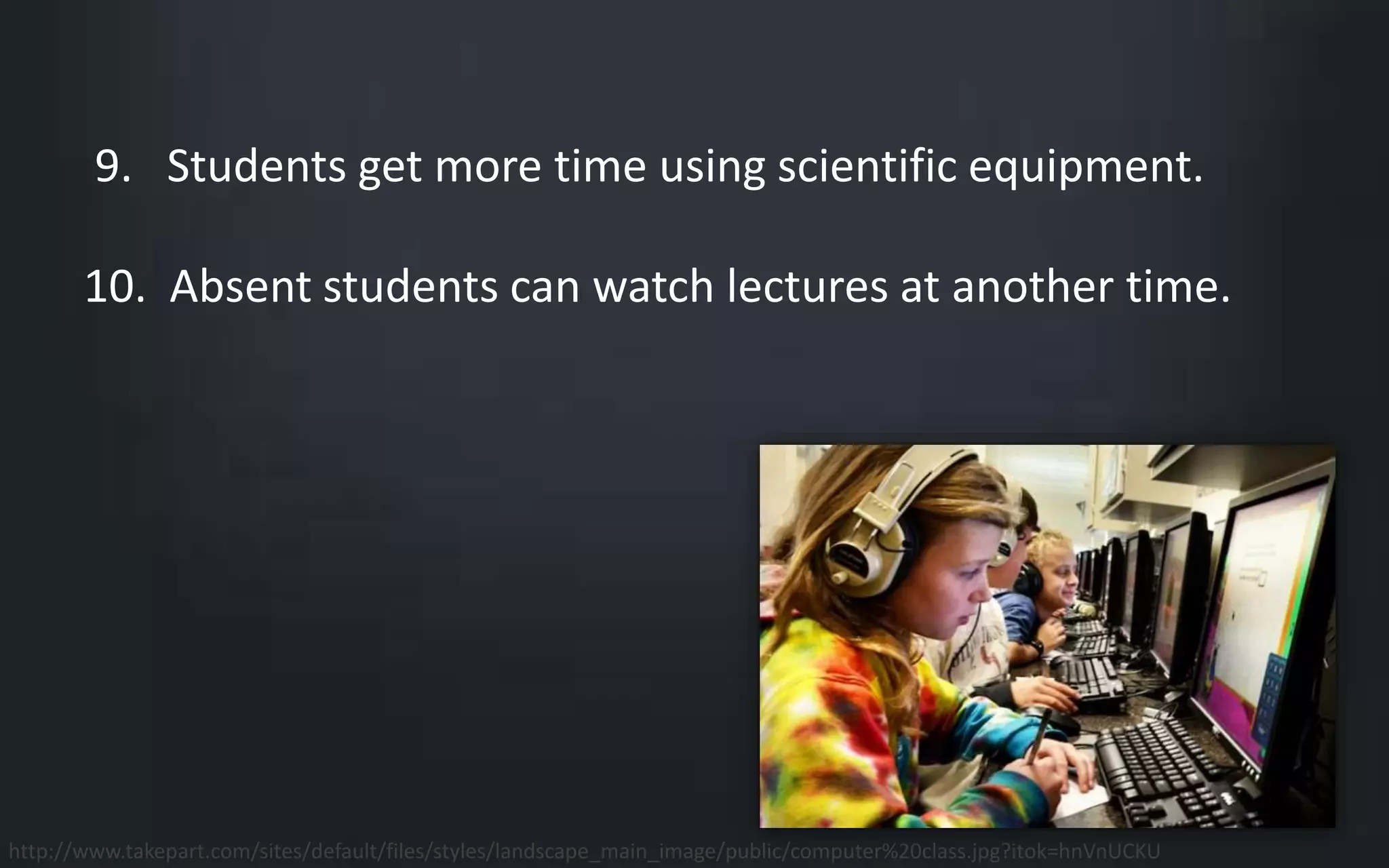 9. Students get more time using scientific equipment.

10. Absent students can watch lectures at another time.

http://www.takepart.com/sites/default/files/styles/landscape_main_image/public/computer%20class.jpg?itok=hnVnUCKU